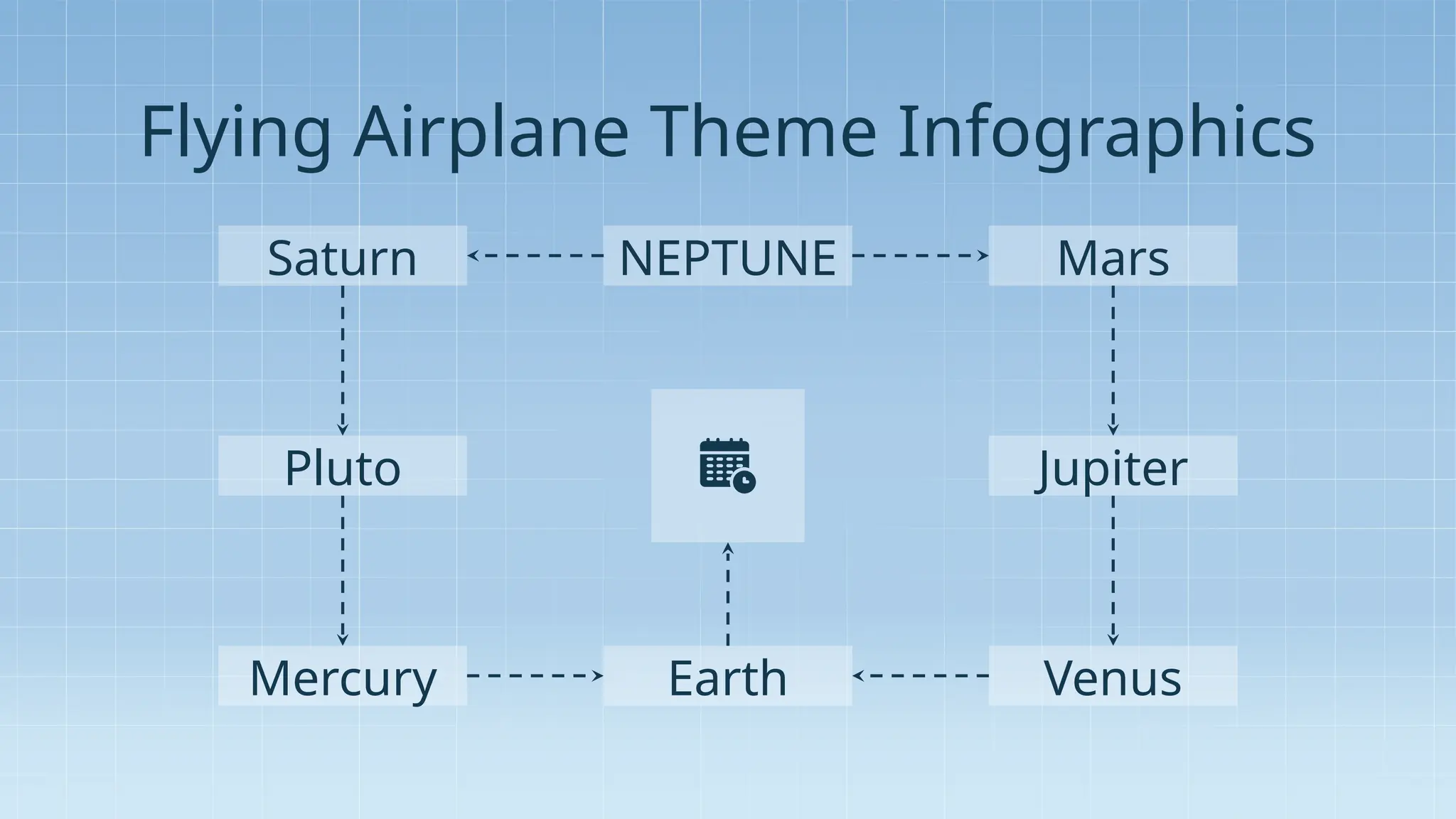 Flying Airplane Theme Infographics

Saturn

NEPTUNE

Mars

Pluto

Jupiter

Mercury

Earth

Venus